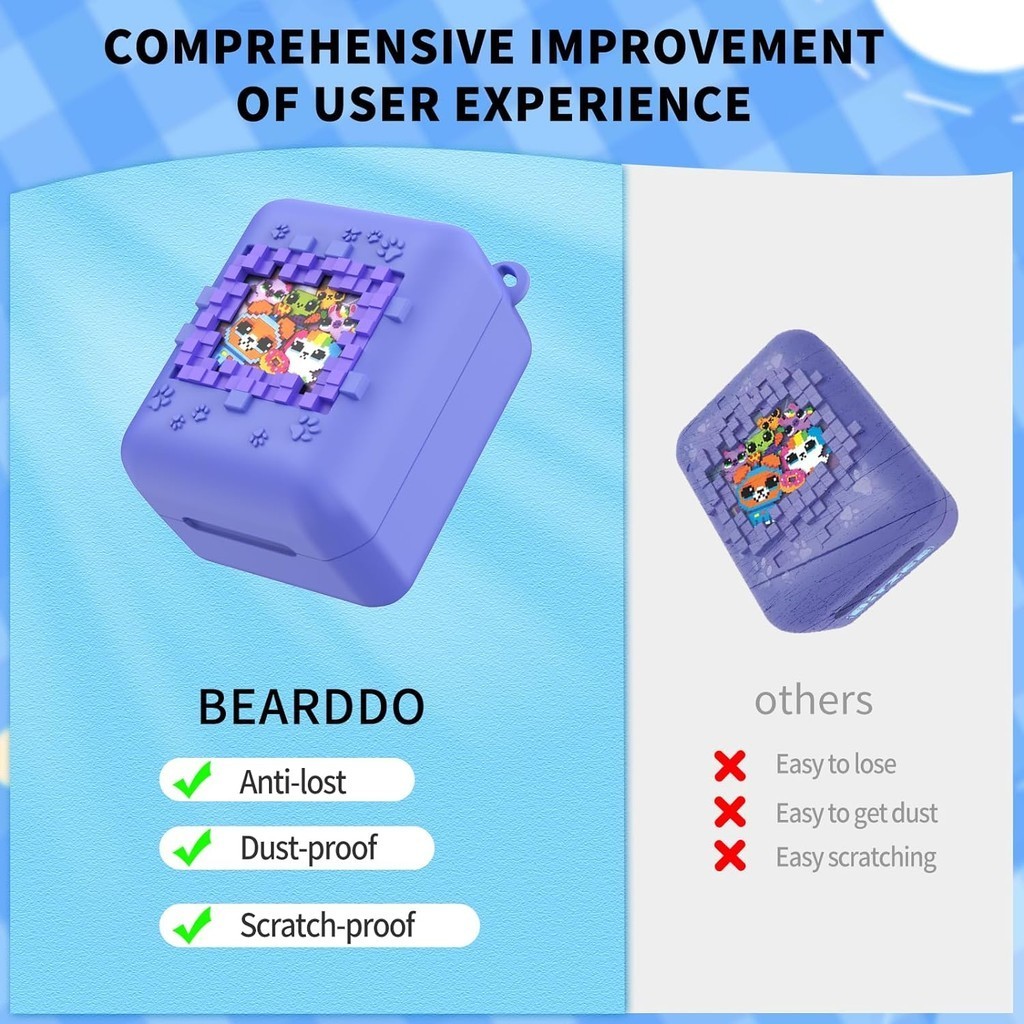 COMPREHENSIVE IMPROVEMENT OF USER EXPERIENCE

BEARDDO

Anti-lost

Dust-proof

Scratch-proof

others

Easy to lose

Easy to get dust

Easy scratching